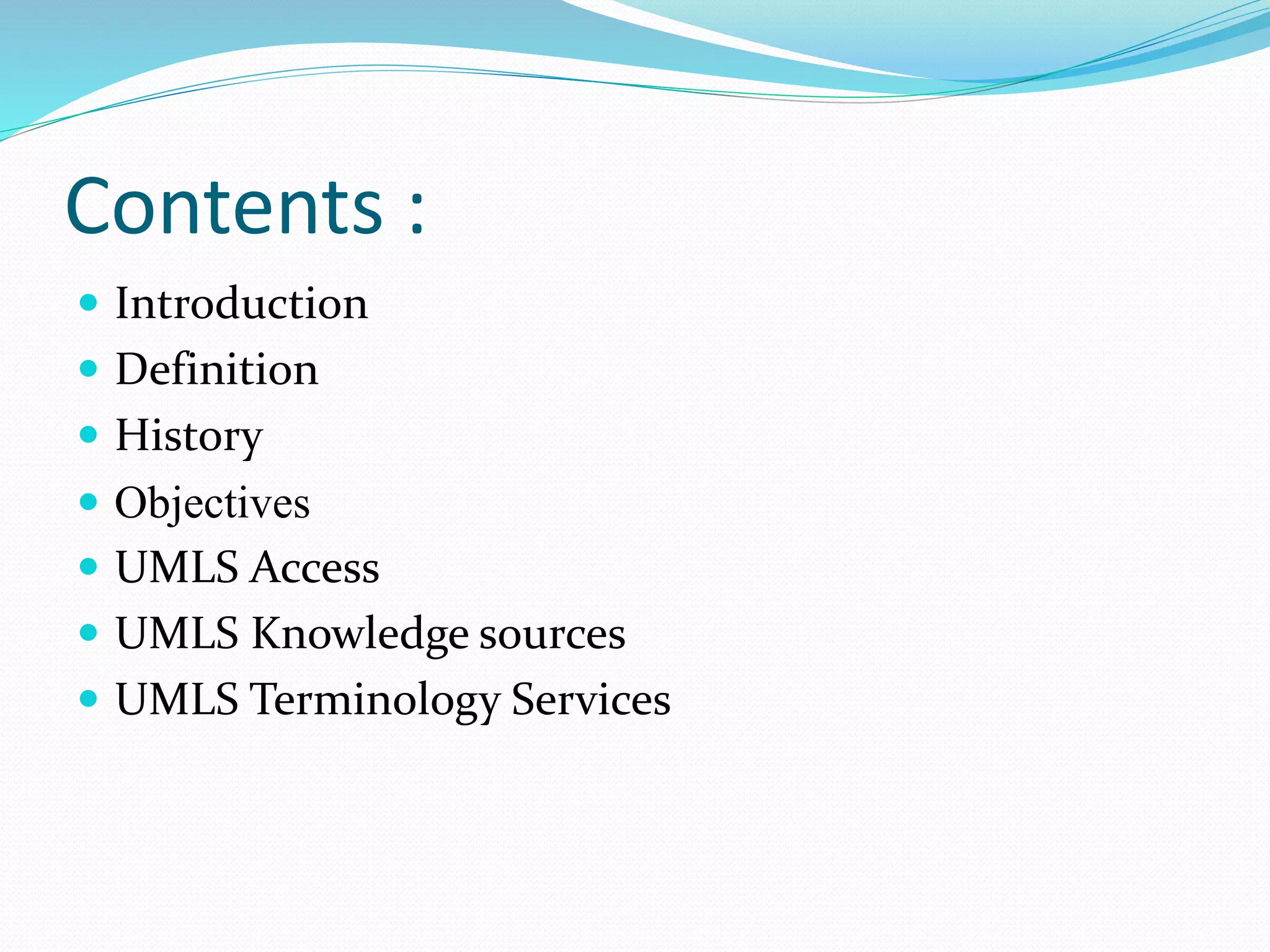 Contents :

- Introduction
- Definition
- History
- Objectives
- UMLS Access
- UMLS Knowledge sources
- UMLS Terminology Services